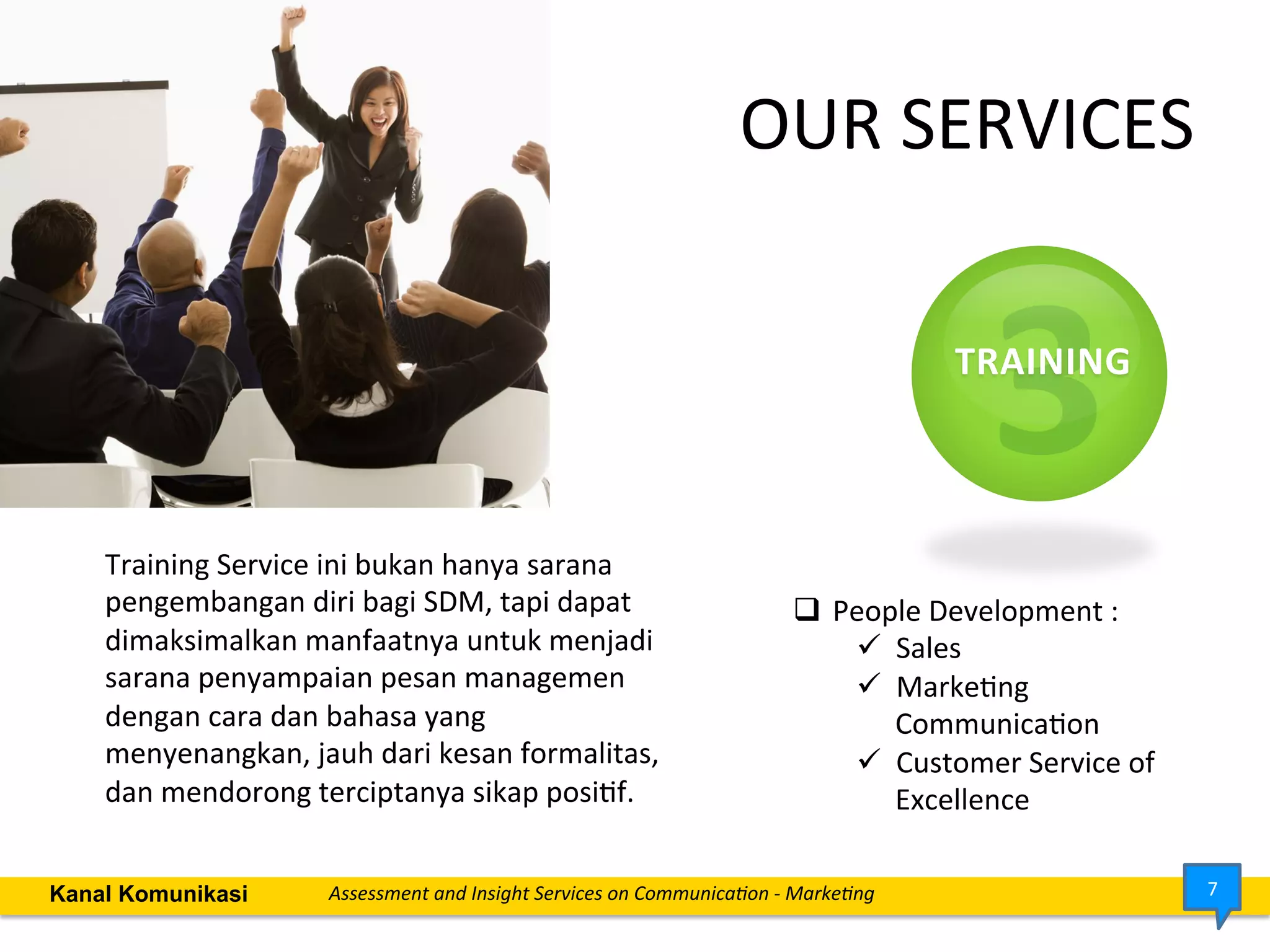 OUR SERVICES

3
TRAINING

Training Service ini bukan hanya sarana pengembangan diri bagi SDM, tapi dapat dimaksimalkan manfaatnya untuk menjadi sarana penyampaian pesan managemen dengan cara dan bahasa yang menyenangkan, jauh dari kesan formalitas, dan mendorong terciptanya sikap positif.

❑ People Development :
✓ Sales
✓ Marketing Communication
✓ Customer Service of Excellence

Kanal Komunikasi
Assessment and Insight Services on Communication - Marketing
7